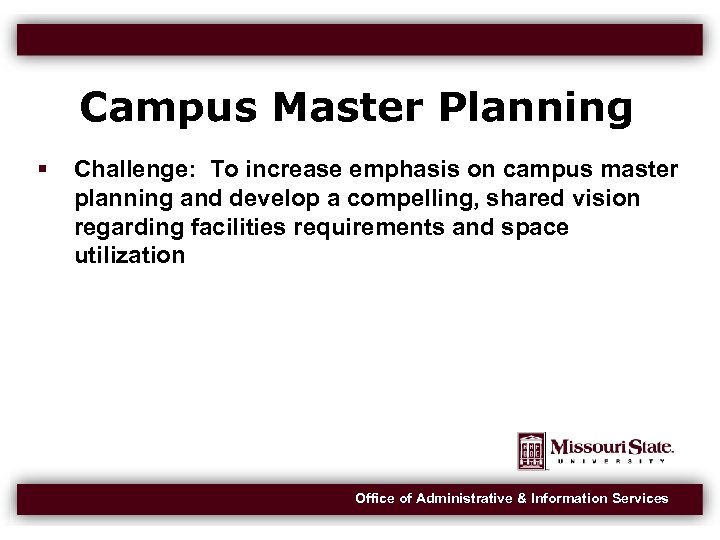 Campus Master Planning

▪ Challenge: To increase emphasis on campus master planning and develop a compelling, shared vision regarding facilities requirements and space utilization

Missouri State.
UNIVERSITY

Office of Administrative & Information Services